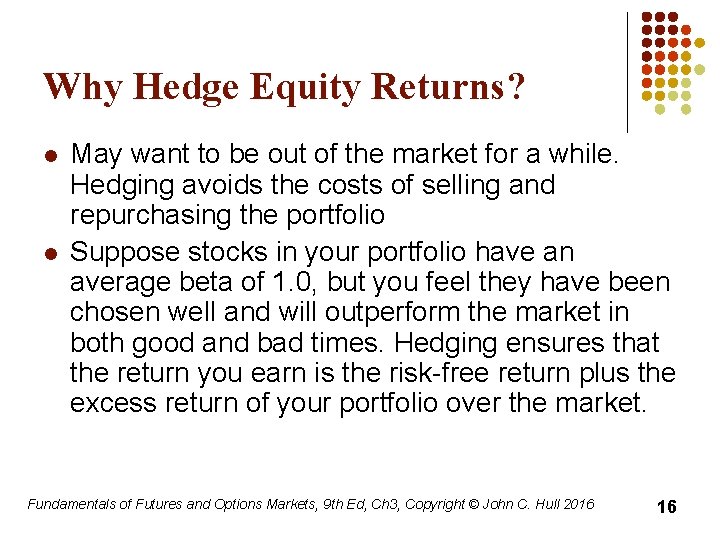 Why Hedge Equity Returns?

- May want to be out of the market for a while. Hedging avoids the costs of selling and repurchasing the portfolio
- Suppose stocks in your portfolio have an average beta of 1.0, but you feel they have been chosen well and will outperform the market in both good and bad times. Hedging ensures that the return you earn is the risk-free return plus the excess return of your portfolio over the market.

Fundamentals of Futures and Options Markets, 9th Ed, Ch3, Copyright © John C. Hull 2016

16